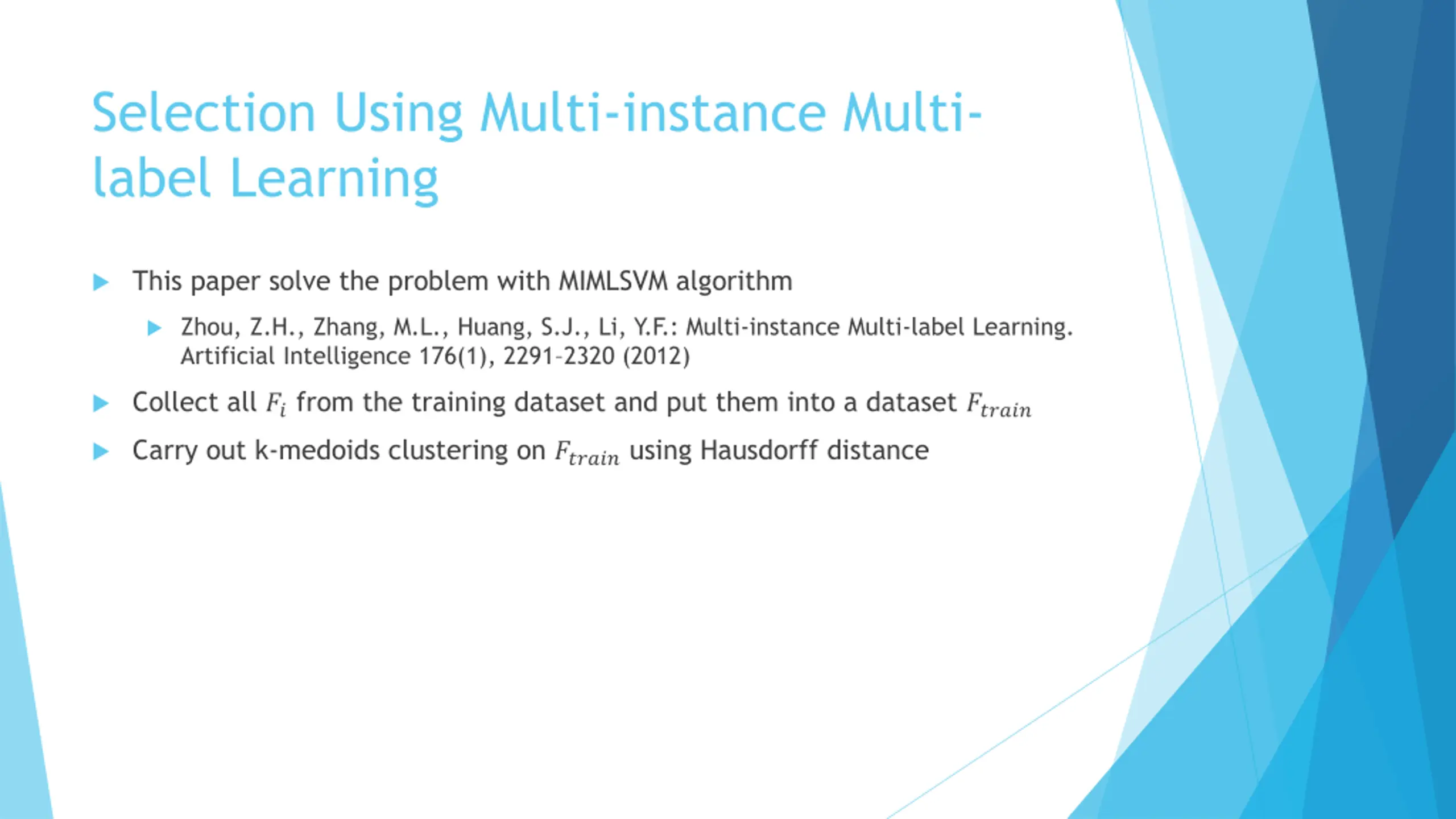 Selection Using Multi-instance Multi-label Learning

This paper solve the problem with MIMLSVM algorithm

Zhou, Z.H., Zhang, M.L., Huang, S.J., Li, Y.F.: Multi-instance Multi-label Learning. Artificial Intelligence 176(1), 2291–2320 (2012)

Collect all $F_i$ from the training dataset and put them into a dataset $F_{train}$

Carry out k-medoids clustering on $F_{train}$ using Hausdorff distance